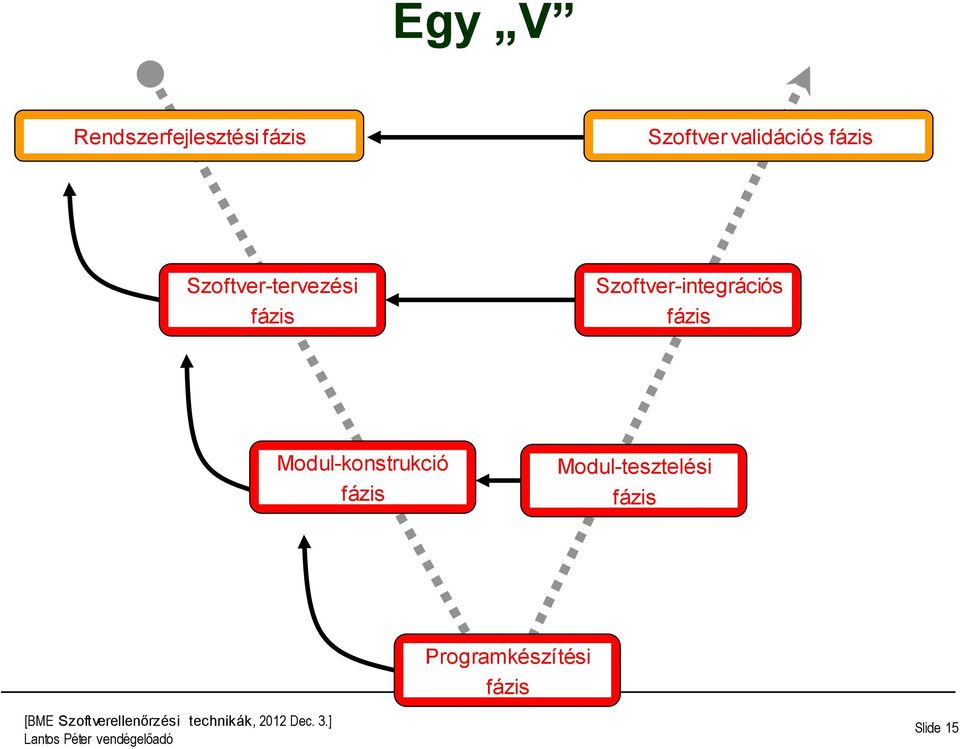 Egy „V”

Rendszerfejlesztési fázis

Szoftver validációs fázis

Szoftver-tervezési fázis

Szoftver-integrációs fázis

Modul-konstrukció fázis

Modul-tesztelési fázis

Programkészítési fázis

[BME Szoftverellenőrzési technikák, 2012 Dec. 3.]
Lantos Péter vendégelőadó

Slide 15